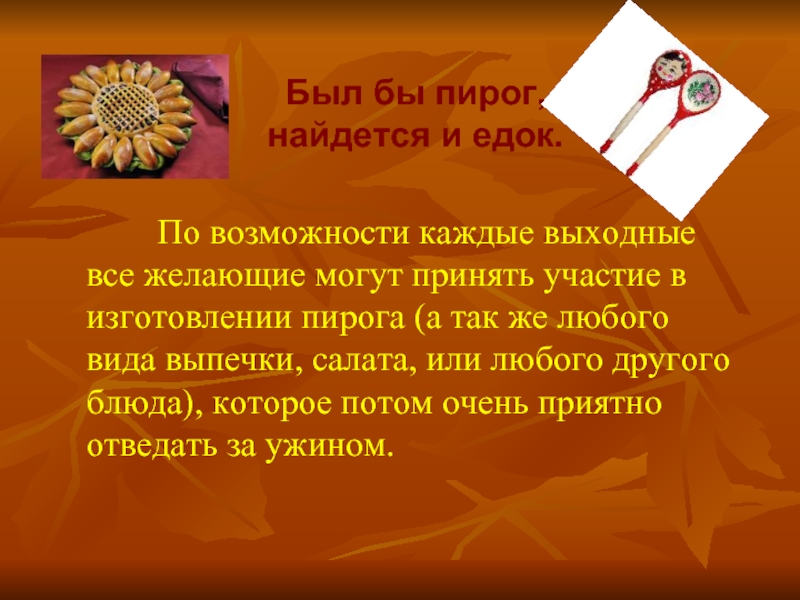 Был бы пирог, найдется и едок.

По возможности каждые выходные все желающие могут принять участие в изготовлении пирога (а так же любого вида выпечки, салата, или любого другого блюда), которое потом очень приятно отведать за ужином.